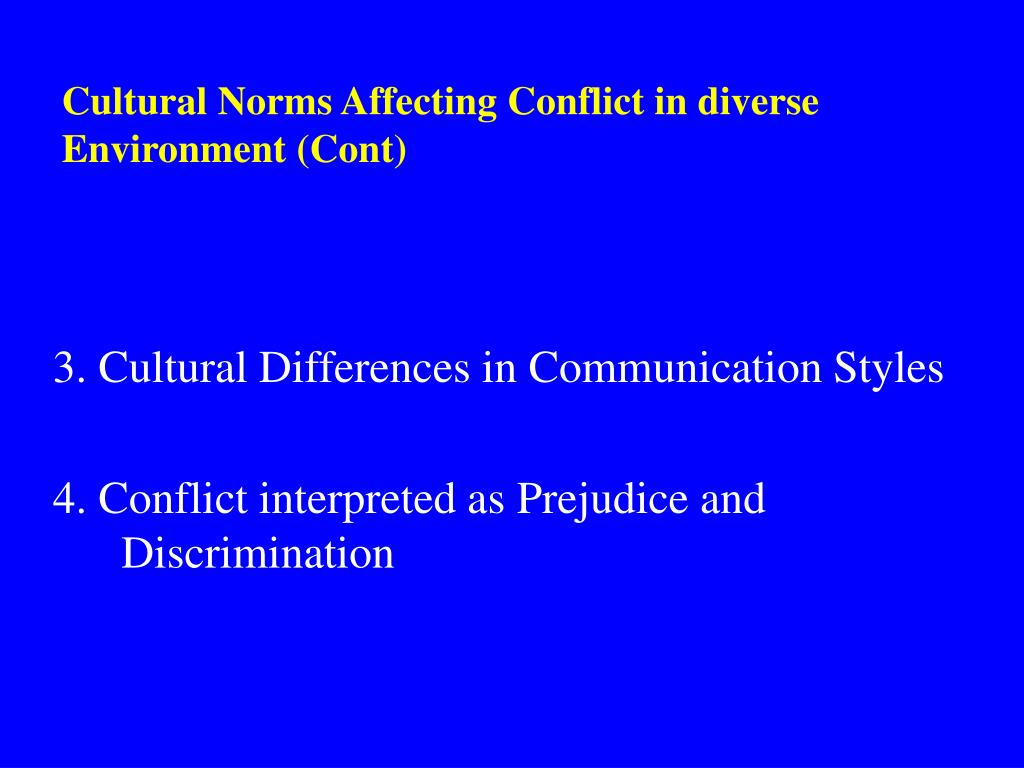 Cultural Norms Affecting Conflict in diverse Environment (Cont)

3. Cultural Differences in Communication Styles

4. Conflict interpreted as Prejudice and Discrimination